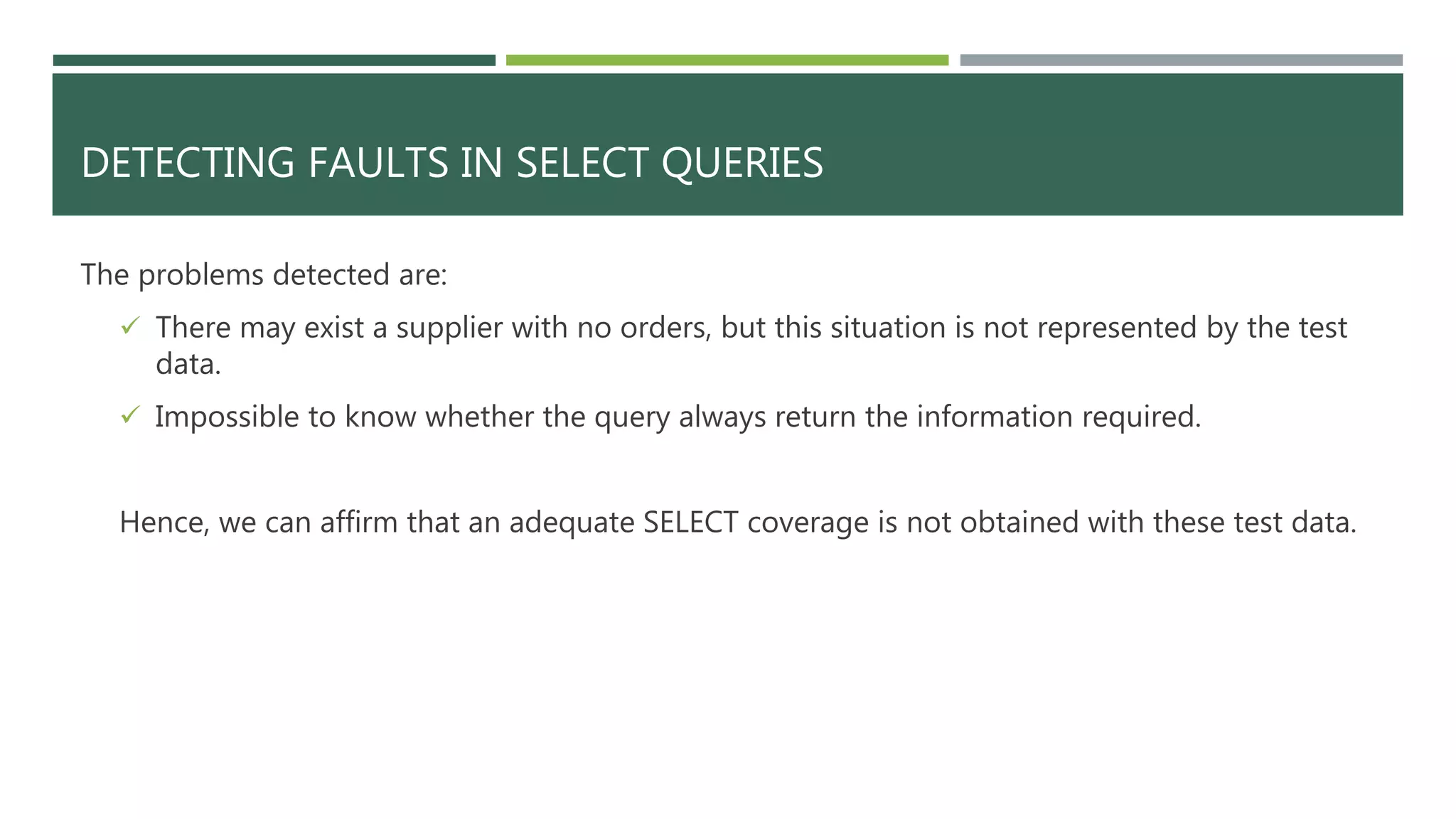 DETECTING FAULTS IN SELECT QUERIES

The problems detected are:

✓ There may exist a supplier with no orders, but this situation is not represented by the test data.

✓ Impossible to know whether the query always return the information required.

Hence, we can affirm that an adequate SELECT coverage is not obtained with these test data.